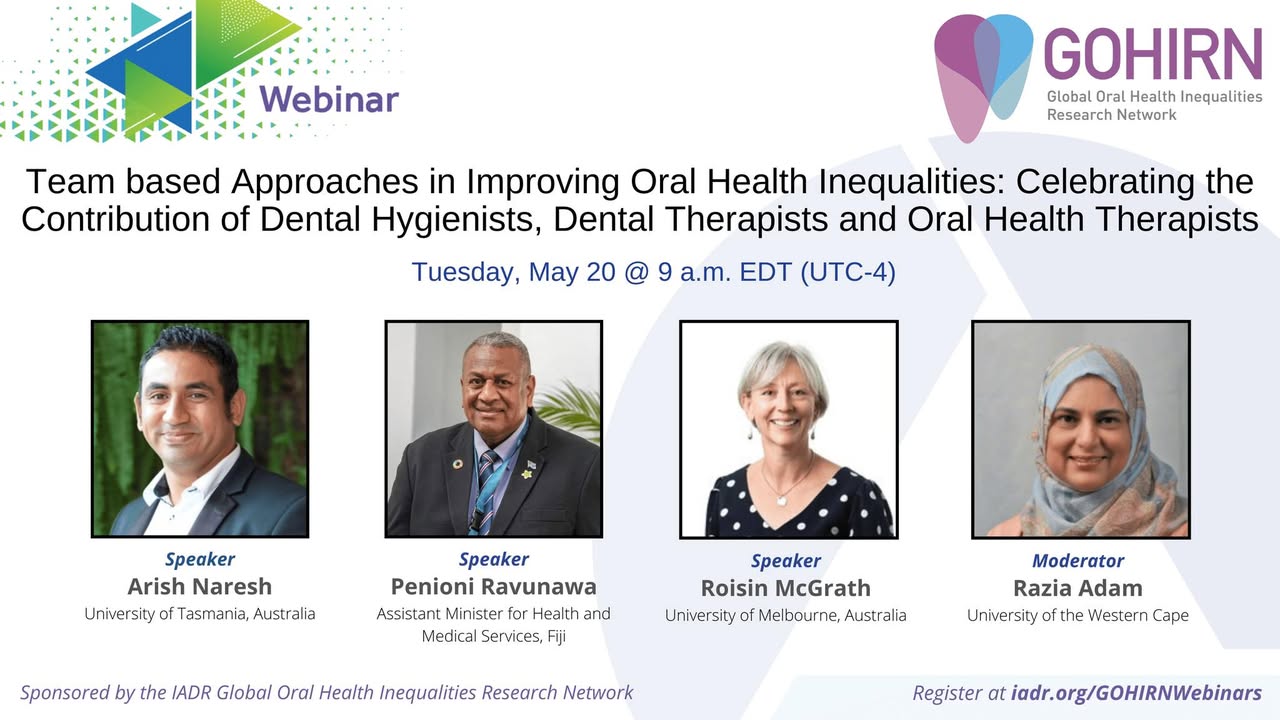 Webinar

GOHIRN
Global Oral Health Inequalities Research Network

Team based Approaches in Improving Oral Health Inequalities: Celebrating the Contribution of Dental Hygienists, Dental Therapists and Oral Health Therapists

Tuesday, May 20 @ 9 a.m. EDT (UTC-4)

Speaker
Arish Naresh
University of Tasmania, Australia

Speaker
Penioni Ravunawa
Assistant Minister for Health and Medical Services, Fiji

Speaker
Roisin McGrath
University of Melbourne, Australia

Moderator
Razia Adam
University of the Western Cape

Sponsored by the IADR Global Oral Health Inequalities Research Network

Register at iadr.org/GOHIRNWebinars